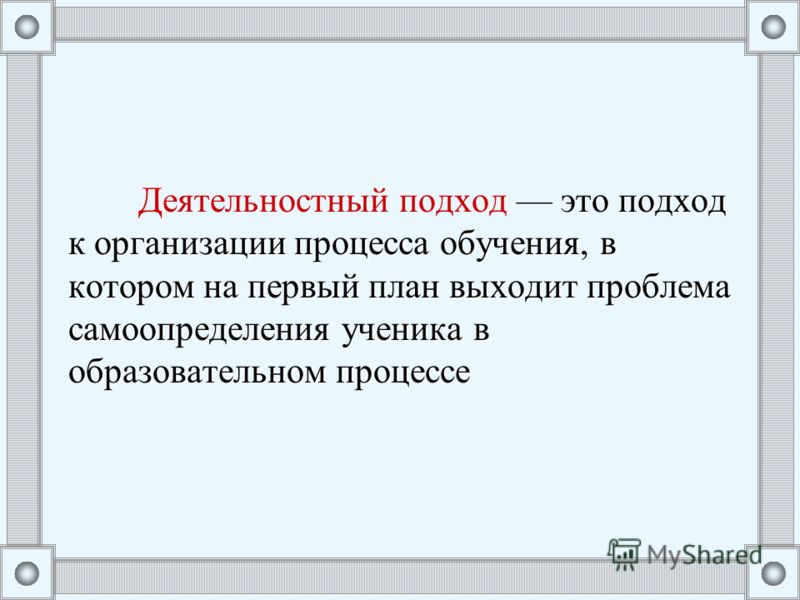 Деятельностный подход — это подход к организации процесса обучения, в котором на первый план выходит проблема самоопределения ученика в образовательном процессе

MyShared